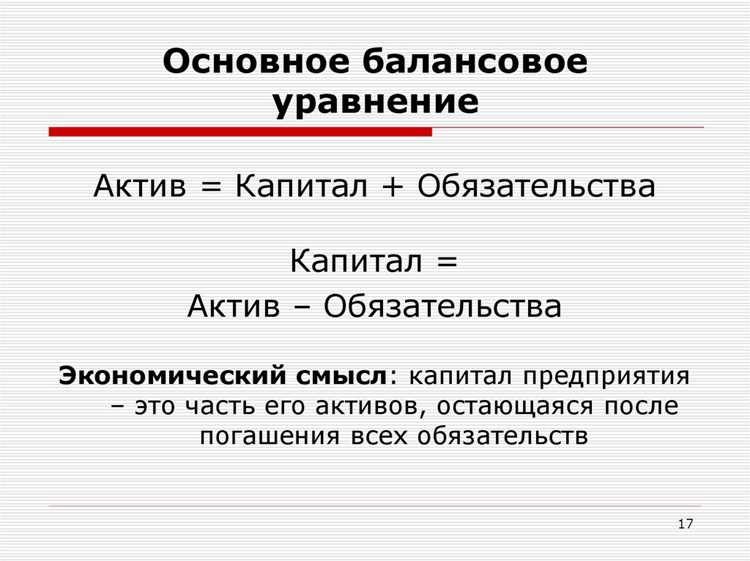 Основное балансовое уравнение

Актив = Капитал + Обязательства

Капитал =
Актив – Обязательства

Экономический смысл: капитал предприятия – это часть его активов, остающаяся после погашения всех обязательств

17